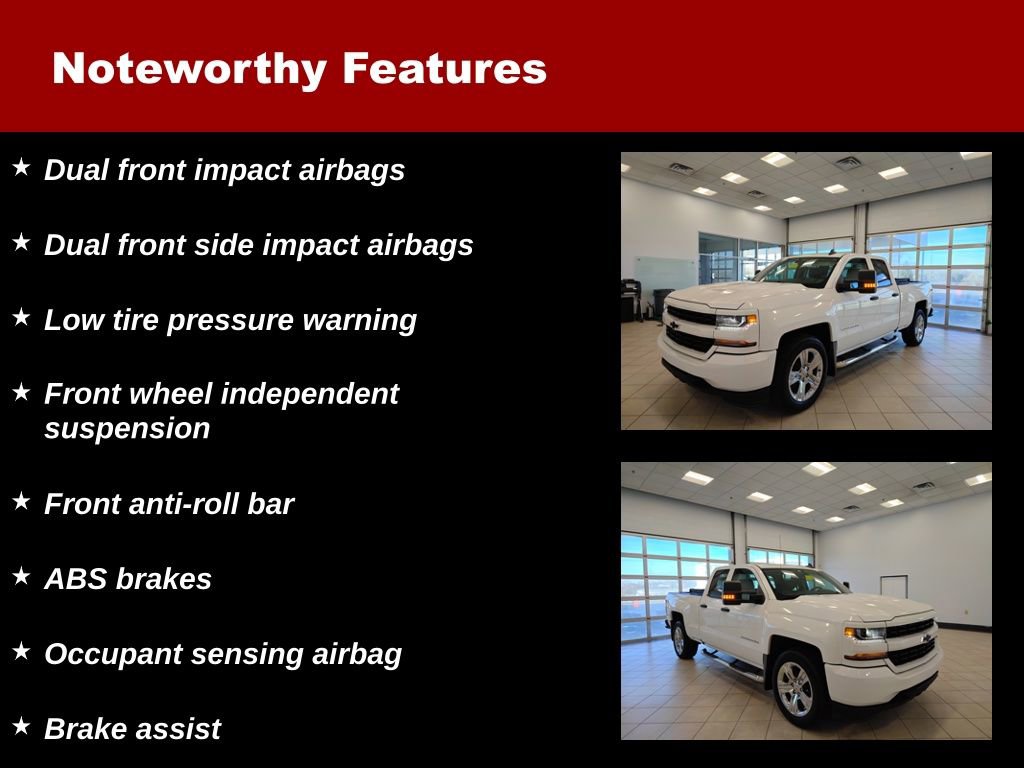 Noteworthy Features

★ Dual front impact airbags

★ Dual front side impact airbags

★ Low tire pressure warning

★ Front wheel independent suspension

★ Front anti-roll bar

★ ABS brakes

★ Occupant sensing airbag

★ Brake assist